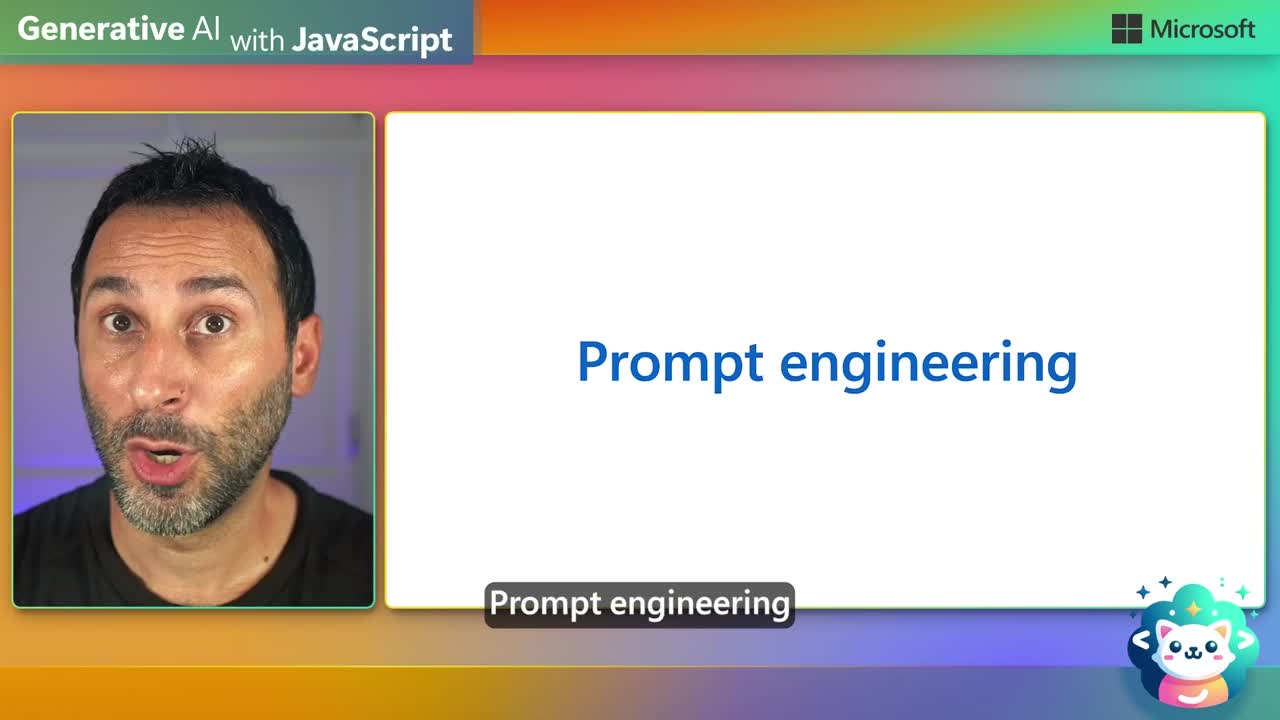 Generative AI with JavaScript

Microsoft

Prompt engineering

Prompt engineering